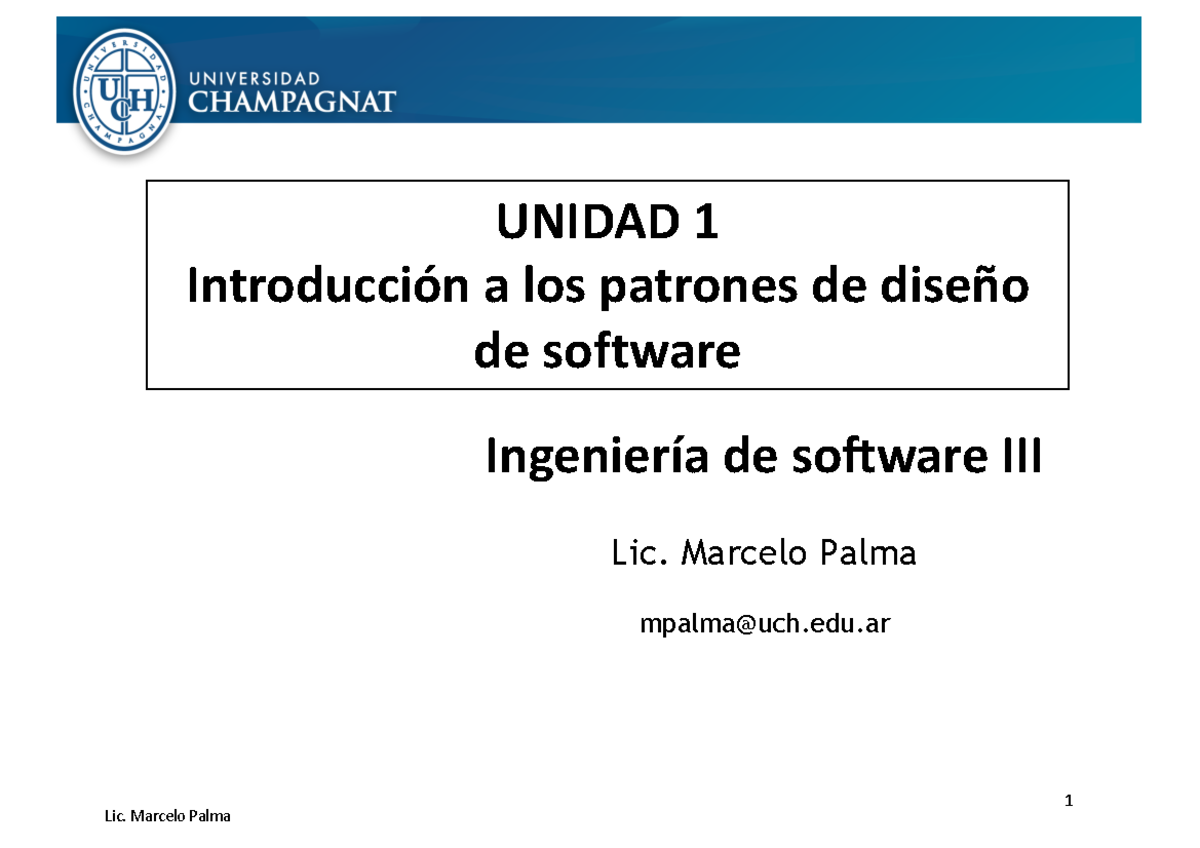 UNIVERSIDAD CHAMPAGNAT

UCH

UNIVERSIDAD CHAMPAGNAT

UNIDAD 1
Introducción a los patrones de diseño de software

Ingeniería de software III

Lic. Marcelo Palma

mpalma@uch.edu.ar

1

Lic. Marcelo Palma